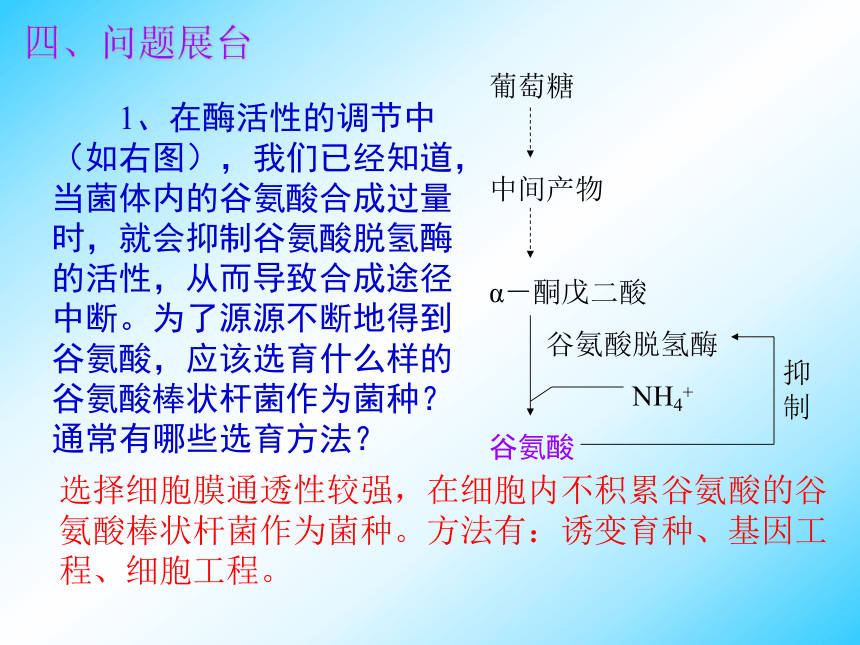 四、问题展台

1、在酶活性的调节中（如右图），我们已经知道，当菌体内的谷氨酸合成过量时，就会抑制谷氨酸脱氢酶的活性，从而导致合成途径中断。为了源源不断地得到谷氨酸，应该选育什么样的谷氨酸棒状杆菌作为菌种？通常有哪些选育方法？

葡萄糖

中间产物

α－酮戊二酸

谷氨酸脱氢酶

$NH_4^+$

抑制

谷氨酸

选择细胞膜通透性较强，在细胞内不积累谷氨酸的谷氨酸棒状杆菌作为菌种。方法有：诱变育种、基因工程、细胞工程。